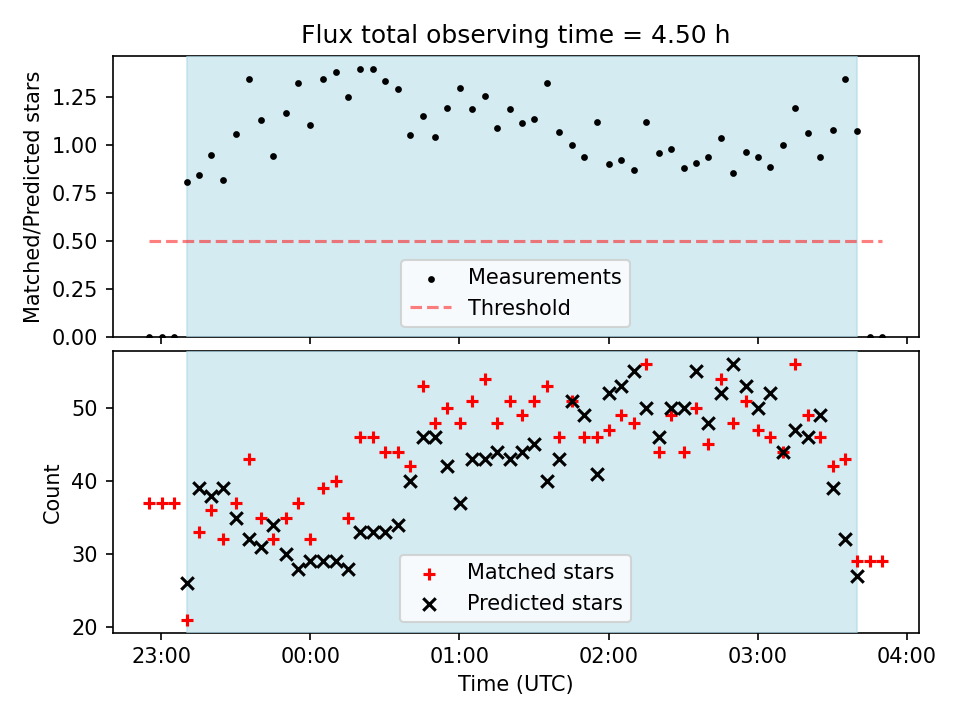 Flux total observing time = 4.50 h

Matched/Predicted stars

1.25
1.00
0.75
0.50
0.25
0.00

Measurements
Threshold

Count

50
40
30
20

Matched stars
Predicted stars

23:00
00:00
01:00
02:00
03:00
04:00

Time (UTC)